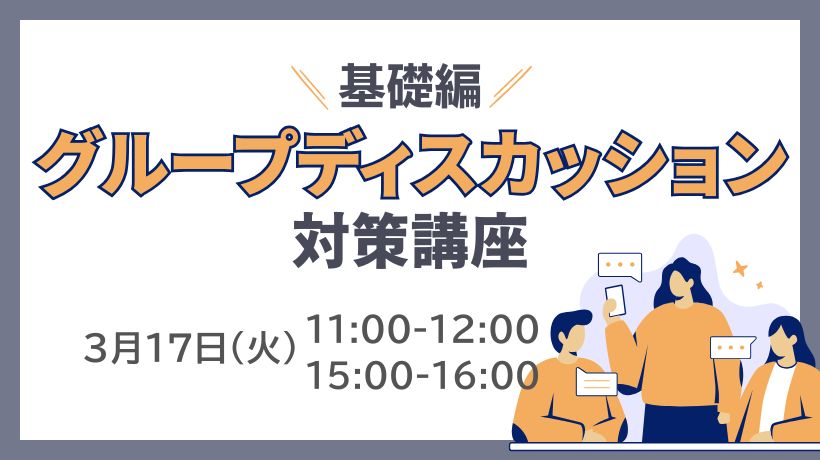 基礎編

グループディスカッション

対策講座

3月17日(火) 11:00-12:00
15:00-16:00